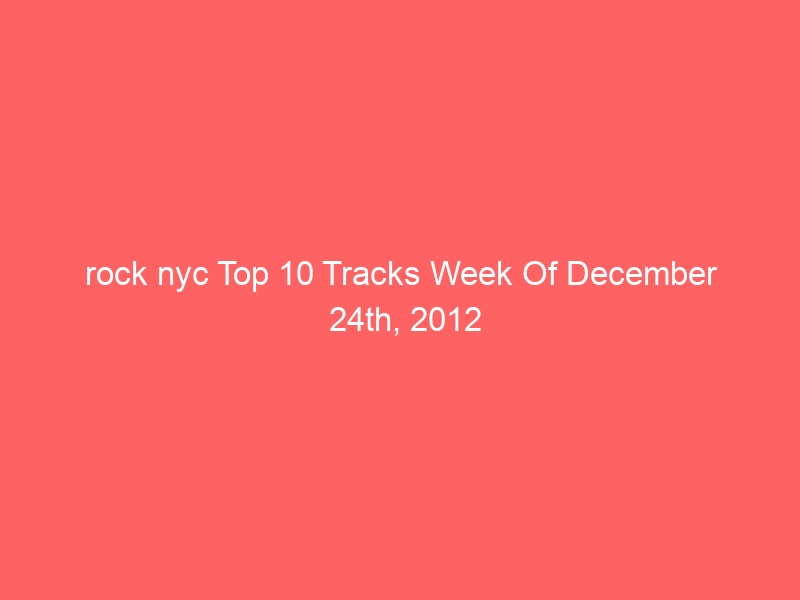 rock nyc Top 10 Tracks Week Of December 24th, 2012